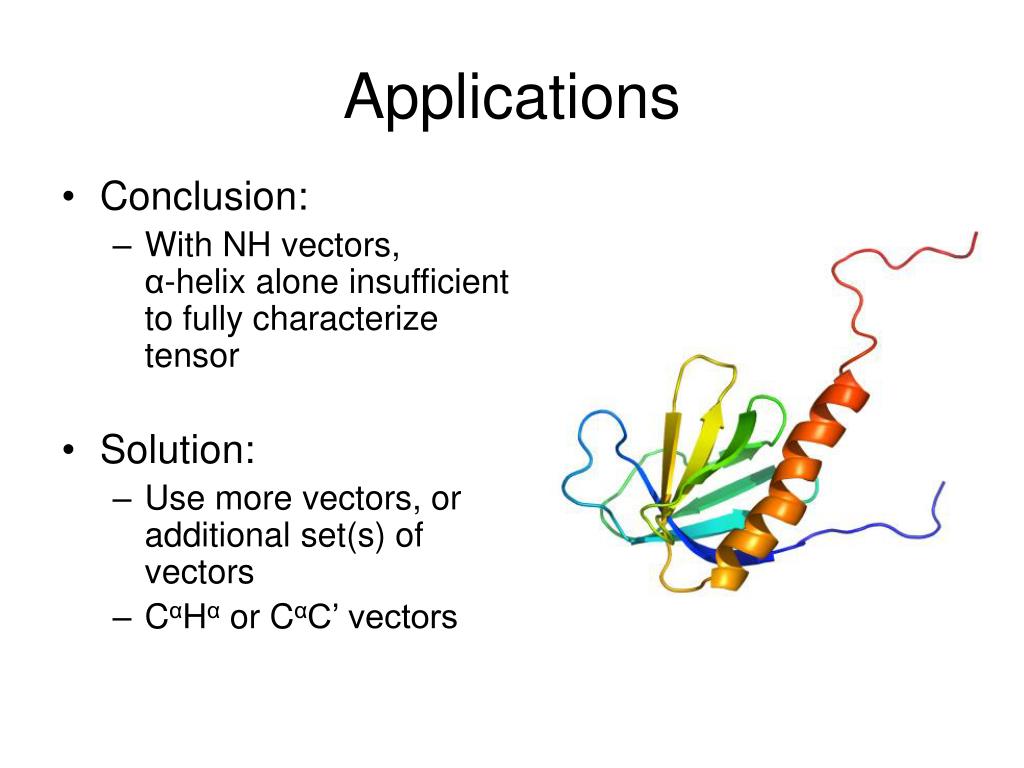 Applications

• Conclusion:
– With NH vectors, α-helix alone insufficient to fully characterize tensor

• Solution:
– Use more vectors, or additional set(s) of vectors
– $C^{\alpha}H^{\alpha}$ or $C^{\alpha}C'$ vectors